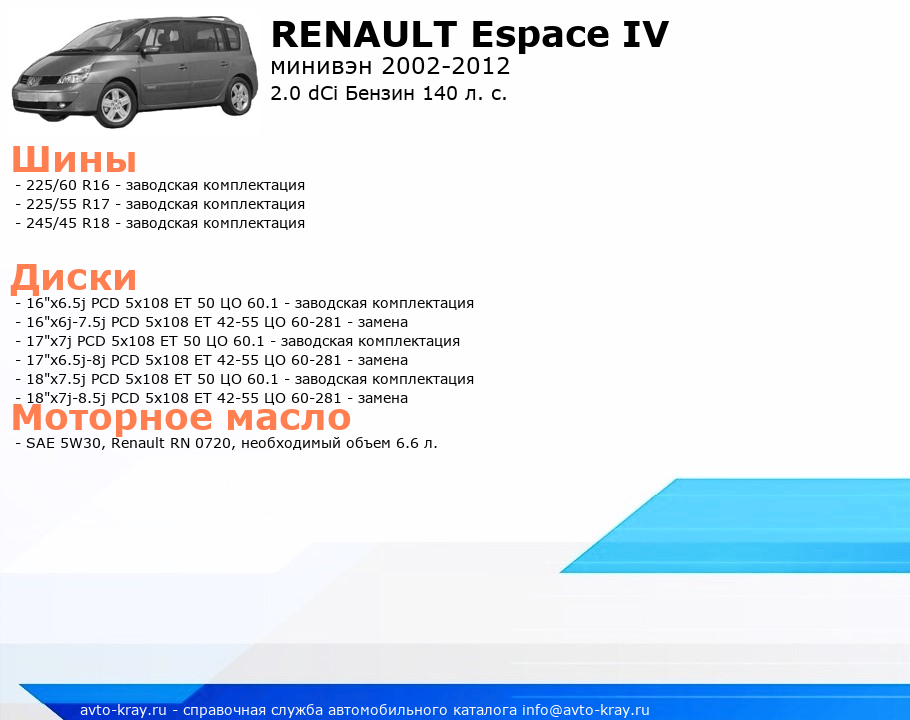 RENAULT Espace IV
минивэн 2002-2012
2.0 dCi Бензин 140 л. с.

Шины
- 225/60 R16 - заводская комплектация
- 225/55 R17 - заводская комплектация
- 245/45 R18 - заводская комплектация

Диски
- 16"x6.5j PCD 5x108 ET 50 ЦО 60.1 - заводская комплектация
- 16"x6j-7.5j PCD 5x108 ET 42-55 ЦО 60-281 - замена
- 17"x7j PCD 5x108 ET 50 ЦО 60.1 - заводская комплектация
- 17"x6.5j-8j PCD 5x108 ET 42-55 ЦО 60-281 - замена
- 18"x7.5j PCD 5x108 ET 50 ЦО 60.1 - заводская комплектация
- 18"x7j-8.5j PCD 5x108 ET 42-55 ЦО 60-281 - замена

Моторное масло
- SAE 5W30, Renault RN 0720, необходимый объем 6.6 л.

avto-kray.ru - справочная служба автомобильного каталога info@avto-kray.ru